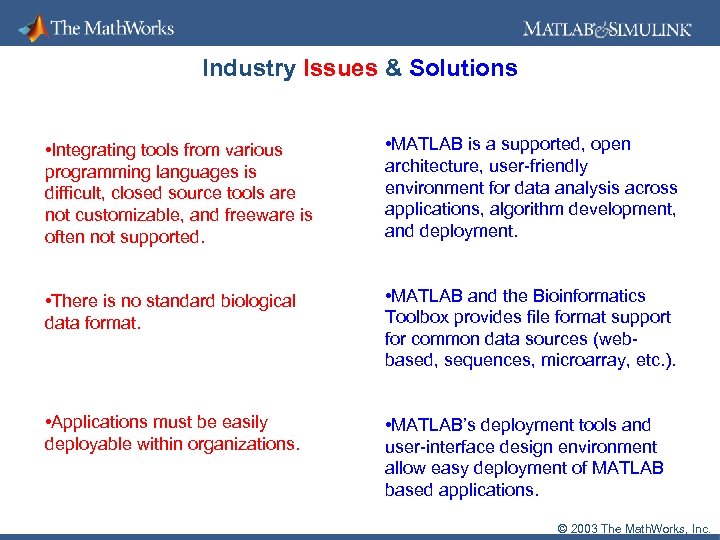 The MathWorks

MATLAB&SIMULINK

Industry Issues & Solutions

•Integrating tools from various programming languages is difficult, closed source tools are not customizable, and freeware is often not supported.

•There is no standard biological data format.

•Applications must be easily deployable within organizations.

•MATLAB is a supported, open architecture, user-friendly environment for data analysis across applications, algorithm development, and deployment.

•MATLAB and the Bioinformatics Toolbox provides file format support for common data sources (web-based, sequences, microarray, etc.).

•MATLAB's deployment tools and user-interface design environment allow easy deployment of MATLAB based applications.

© 2003 The MathWorks, Inc.